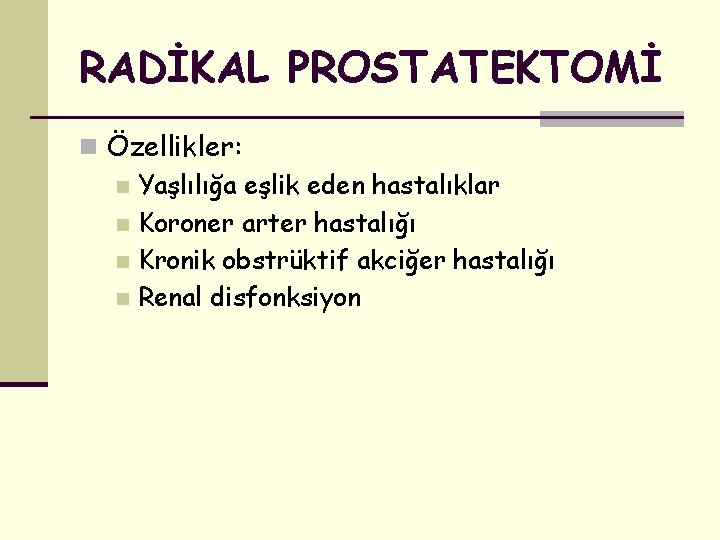 RADİKAL PROSTATEKTOMİ

Özellikler:

Yaşlılığa eşlik eden hastalıklar

Koroner arter hastalığı

Kronik obstrüktif akciğer hastalığı

Renal disfonksiyon